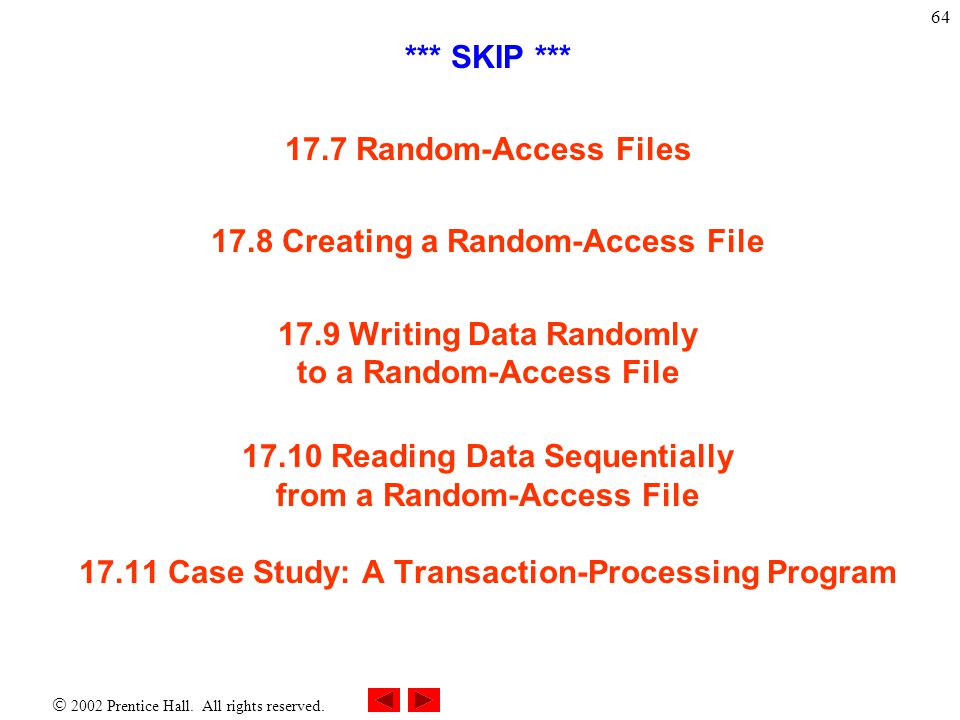 64

*** SKIP ***

17.7 Random-Access Files

17.8 Creating a Random-Access File

17.9 Writing Data Randomly to a Random-Access File

17.10 Reading Data Sequentially from a Random-Access File

17.11 Case Study: A Transaction-Processing Program

© 2002 Prentice Hall. All rights reserved.